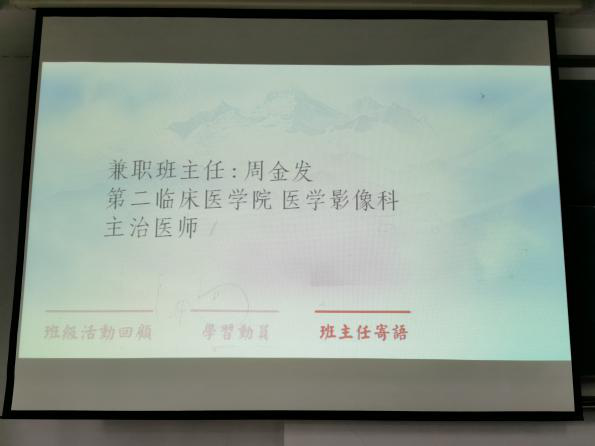 兼职班主任：周金发
第二临床医学院 医学影像科
主治医师

班級活動回顧

學習動員

班主任寄語